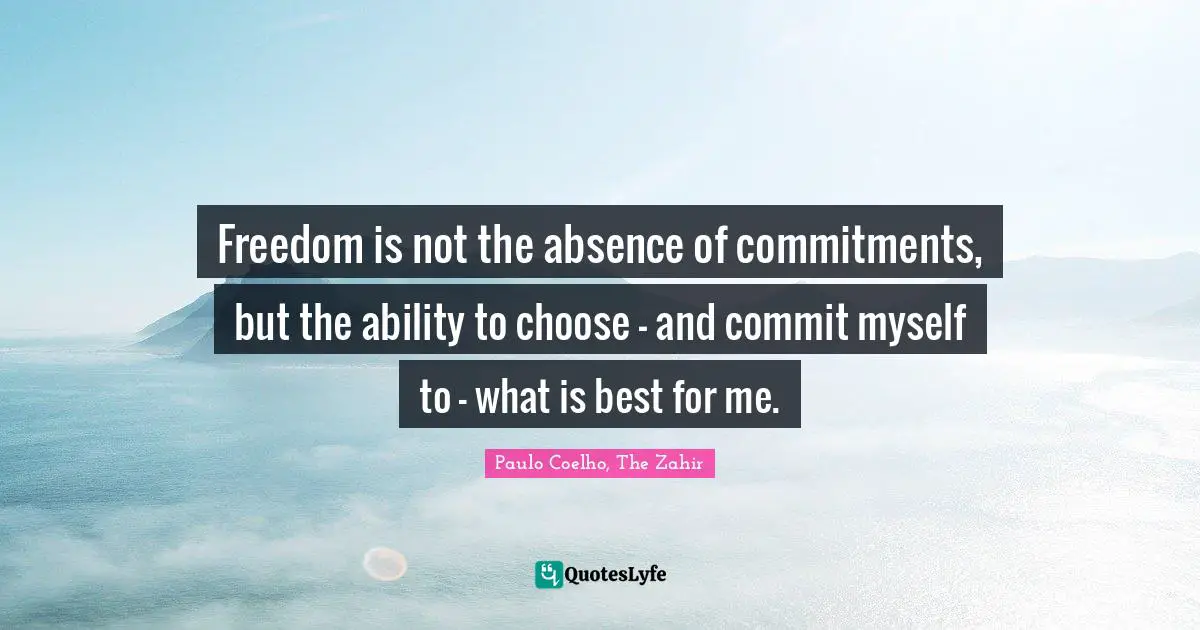 Freedom is not the absence of commitments, but the ability to choose - and commit myself to - what is best for me.

Paulo Coelho, The Zahir

QuotesLyfe